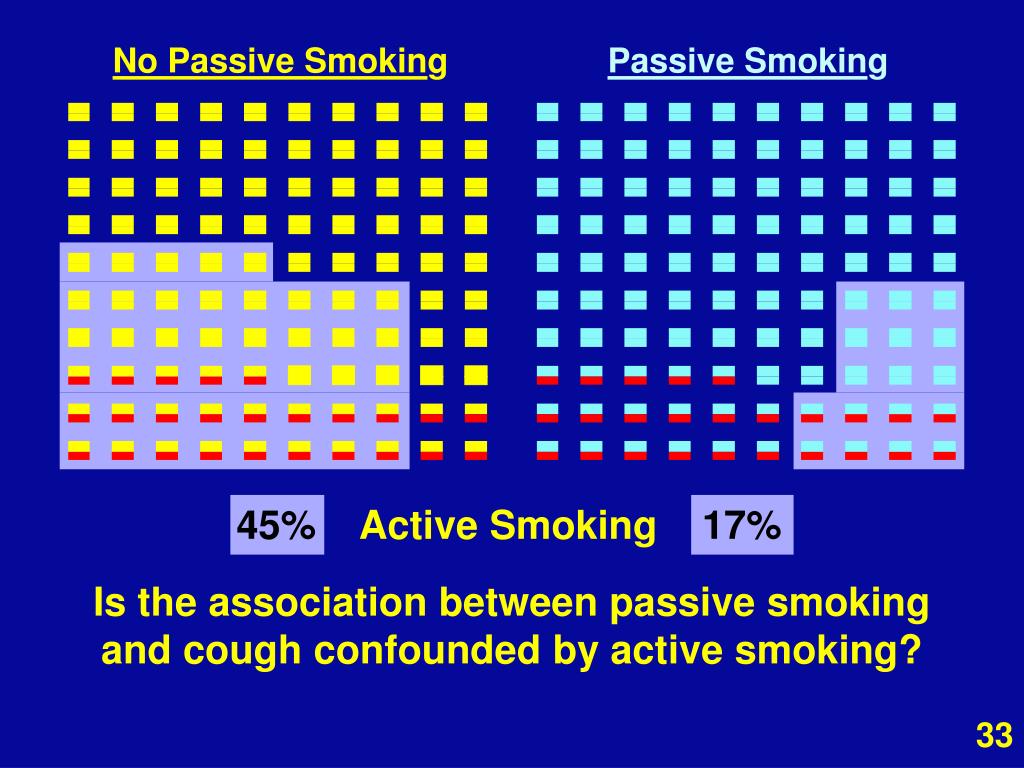 No Passive Smoking

Passive Smoking

45%

Active Smoking

17%

Is the association between passive smoking and cough confounded by active smoking?

33